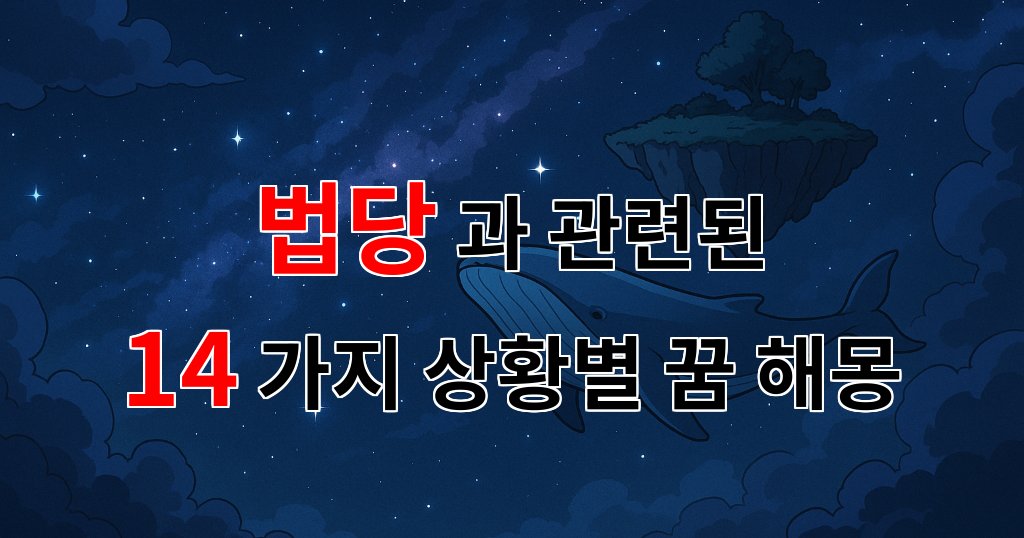 법당 과 관련된

14 가지 상황별 꿈 해몽